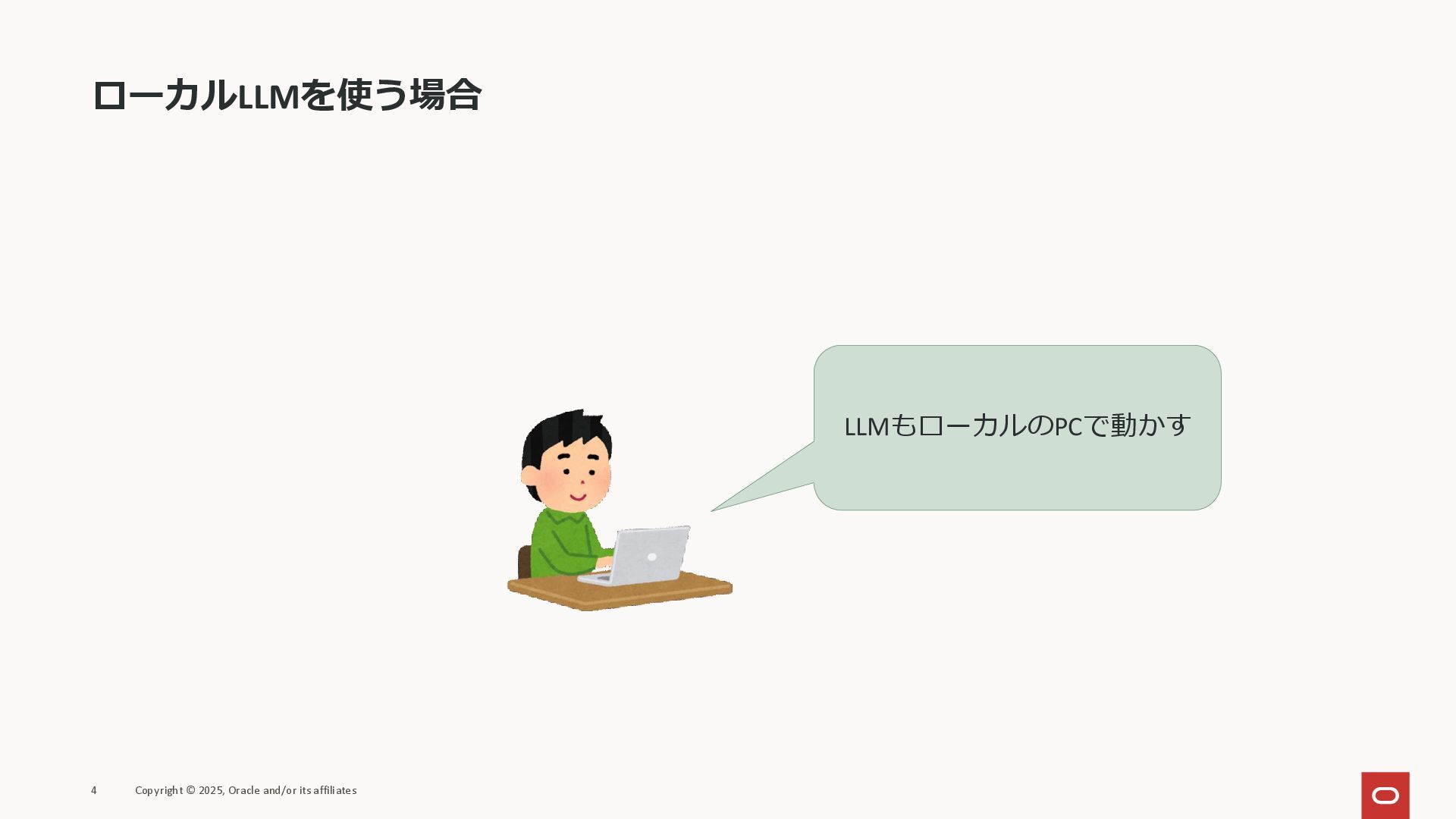 ローカルLLMを使う場合

LLMもローカルのPCで動かす

4 Copyright © 2025, Oracle and/or its affiliates